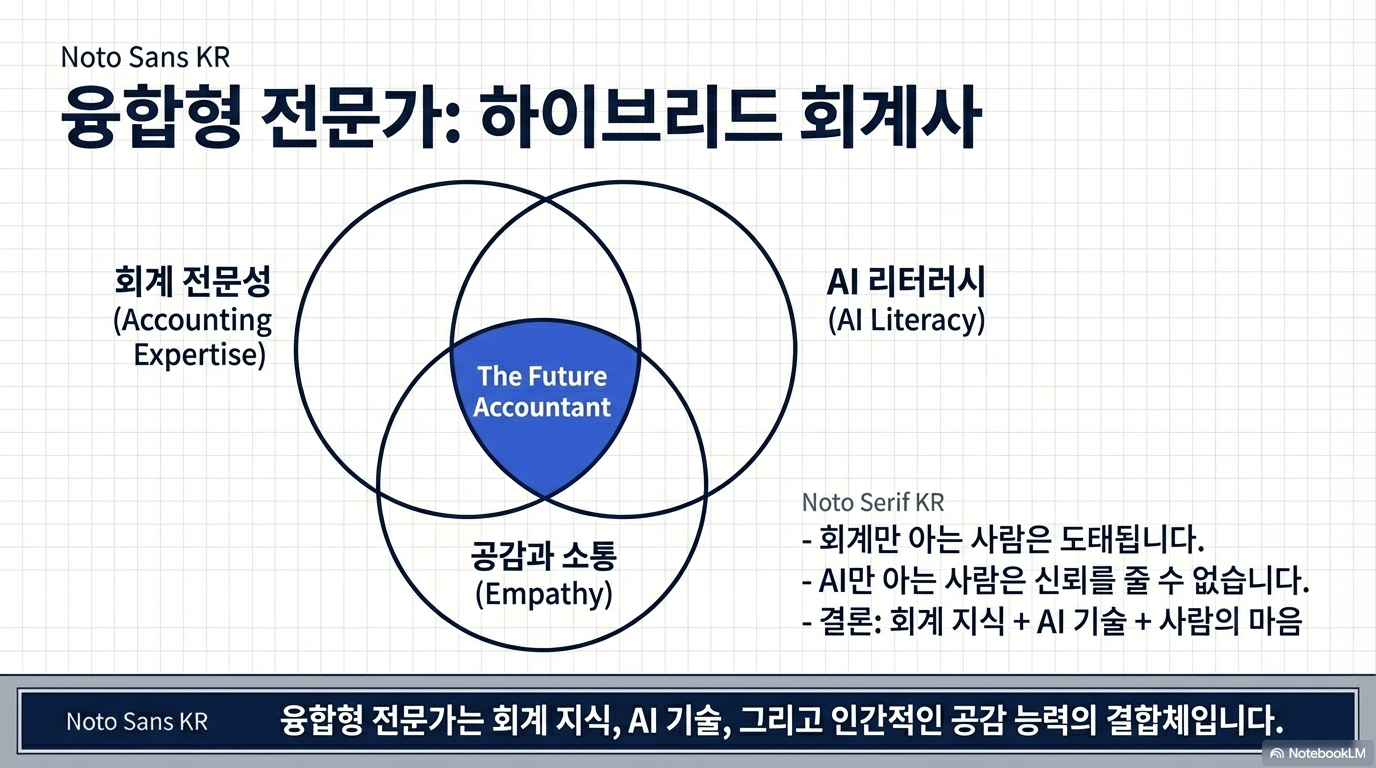 Noto Sans KR

융합형 전문가: 하이브리드 회계사

회계 전문성
(Accounting Expertise)

AI 리터러시
(AI Literacy)

The Future Accountant

공감과 소통
(Empathy)

Noto Serif KR
- 회계만 아는 사람은 도태됩니다.
- AI만 아는 사람은 신뢰를 줄 수 없습니다.
- 결론: 회계 지식 + AI 기술 + 사람의 마음

Noto Sans KR
융합형 전문가는 회계 지식, AI 기술, 그리고 인간적인 공감 능력의 결합체입니다.

NotebookLM